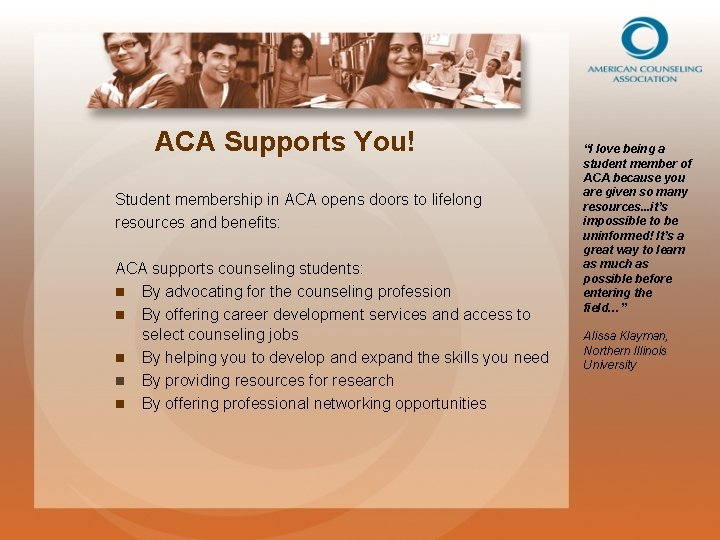 AMERICAN COUNSELING ASSOCIATION

ACA Supports You!

Student membership in ACA opens doors to lifelong resources and benefits:

ACA supports counseling students:
- By advocating for the counseling profession
- By offering career development services and access to select counseling jobs
- By helping you to develop and expand the skills you need
- By providing resources for research
- By offering professional networking opportunities

"I love being a student member of ACA because you are given so many resources...it's impossible to be uninformed! It's a great way to learn as much as possible before entering the field..."

Alissa Klayman, Northern Illinois University